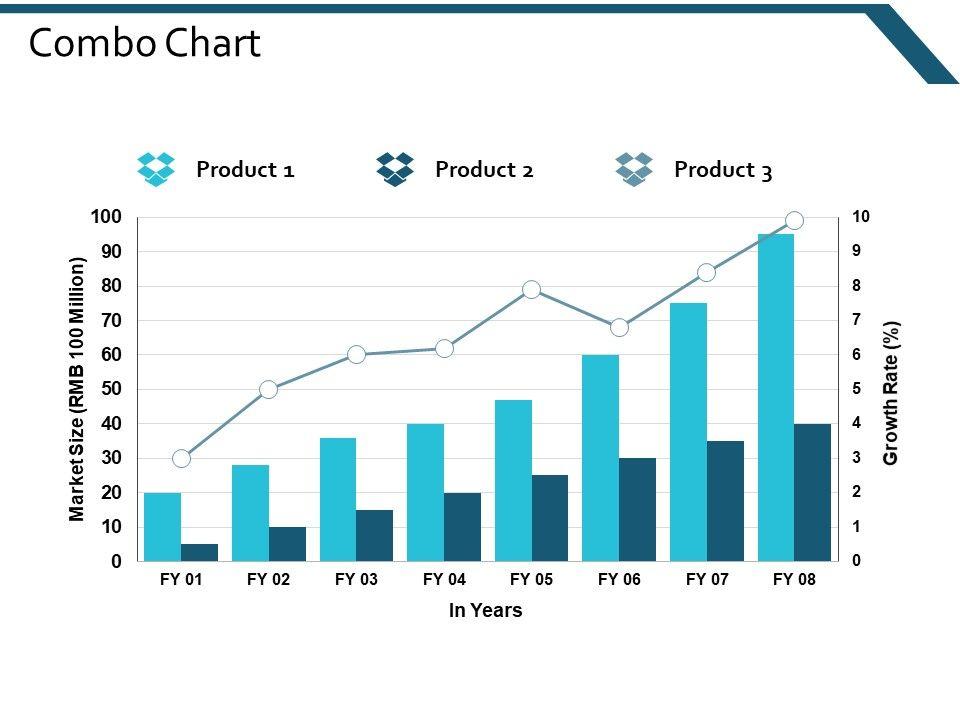 Combo Chart

Product 1
Product 2
Product 3

Market Size (RMB 100 Million)

100
90
80
70
60
50
40
30
20
10
0

Growth Rate (%)

10
9
8
7
6
5
4
3
2
1
0

FY 01
FY 02
FY 03
FY 04
FY 05
FY 06
FY 07
FY 08

In Years